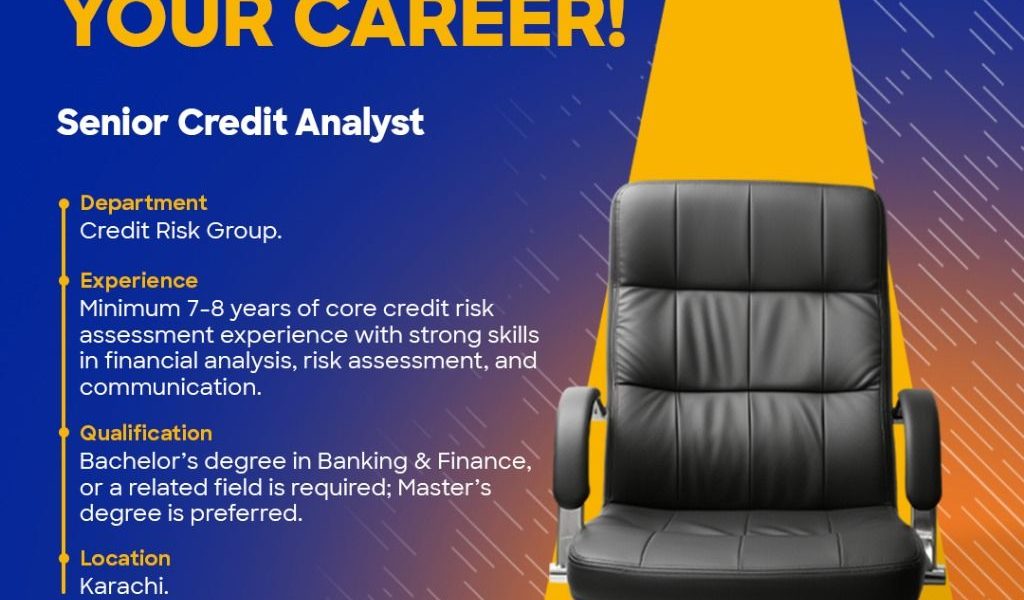 YOUR CAREER!

Senior Credit Analyst

Department
Credit Risk Group.

Experience
Minimum 7-8 years of core credit risk assessment experience with strong skills in financial analysis, risk assessment, and communication.

Qualification
Bachelor's degree in Banking & Finance, or a related field is required; Master's degree is preferred.

Location
Karachi.